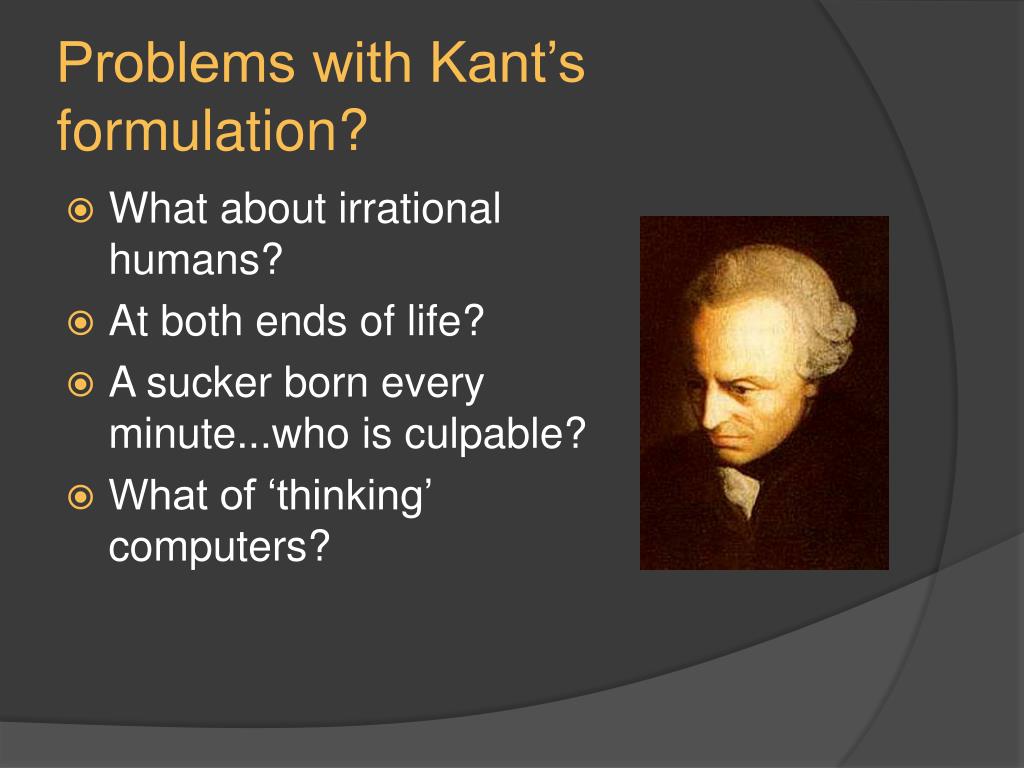 Problems with Kant’s formulation?

What about irrational humans?
At both ends of life?
A sucker born every minute...who is culpable?
What of ‘thinking’ computers?